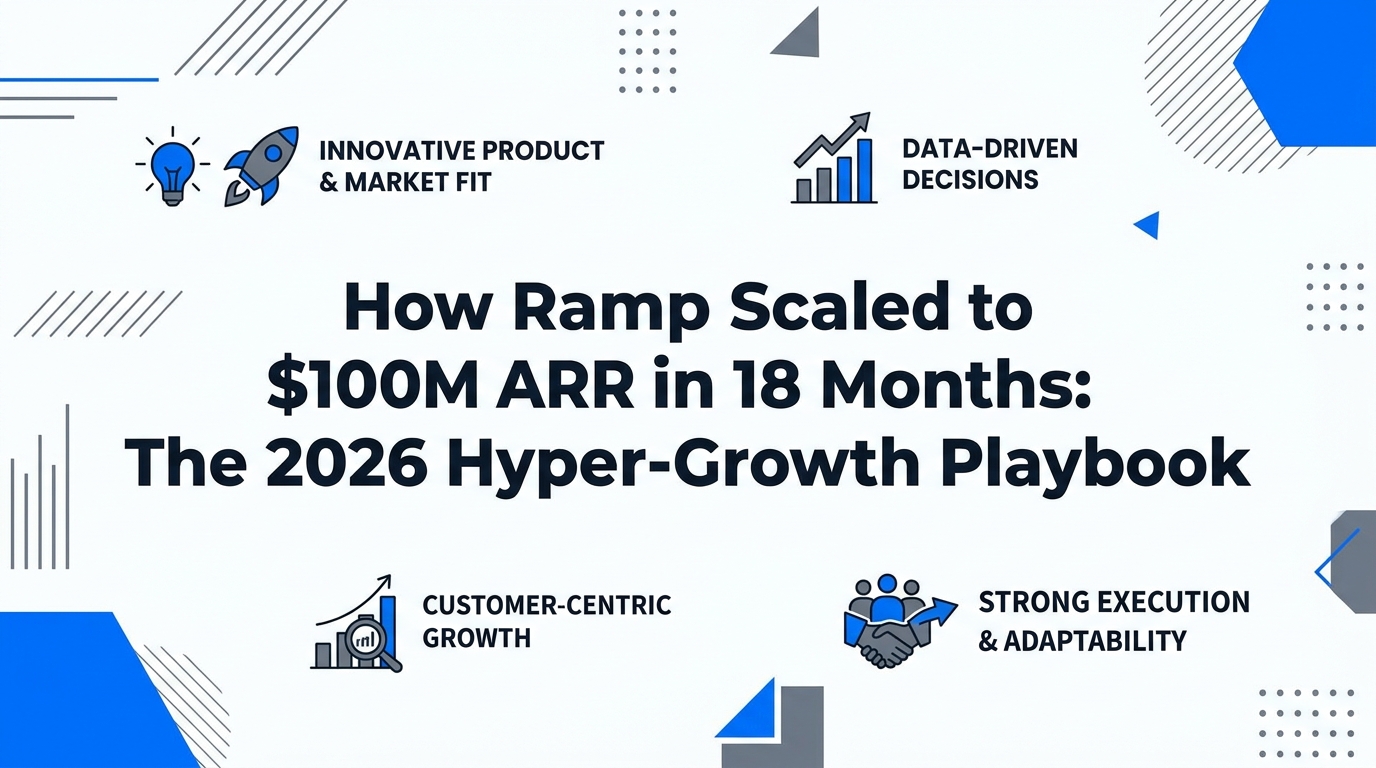 INNOVATIVE PRODUCT & MARKET FIT

DATA-DRIVEN DECISIONS

How Ramp Scaled to \$100M ARR in 18 Months: The 2026 Hyper-Growth Playbook

CUSTOMER-CENTRIC GROWTH

STRONG EXECUTION & ADAPTABILITY